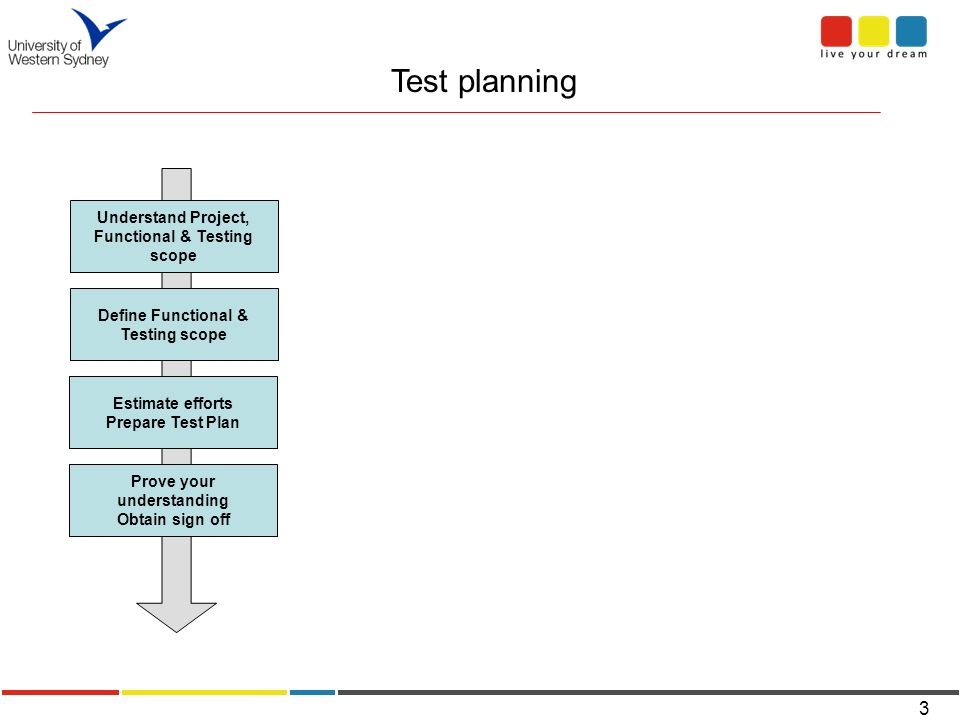 University of Western Sydney

live your dream

Test planning

Understand Project, Functional & Testing scope

Define Functional & Testing scope

Estimate efforts Prepare Test Plan

Prove your understanding Obtain sign off

3